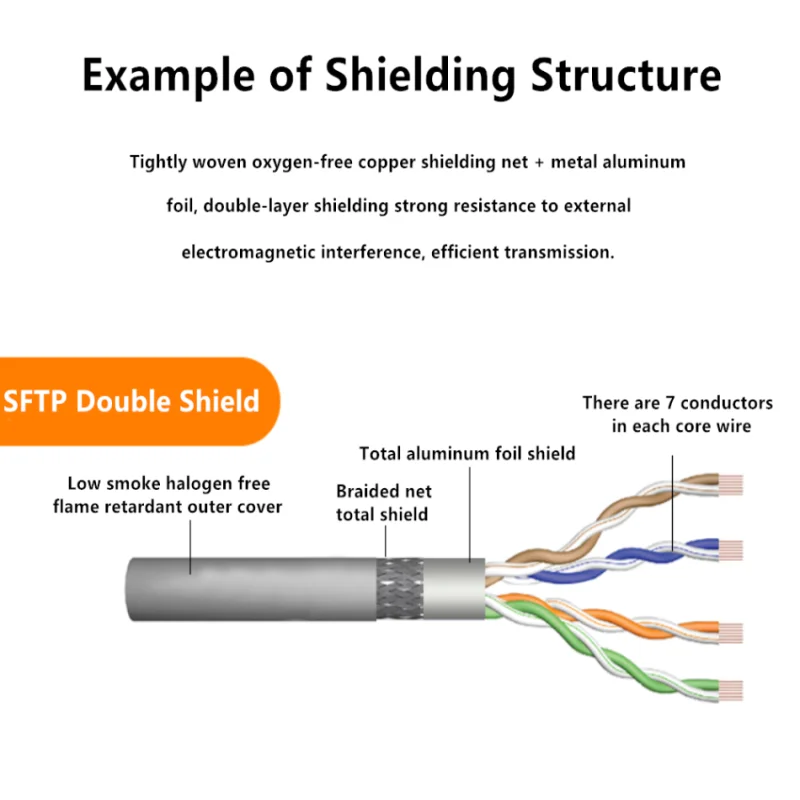 Example of Shielding Structure

Tightly woven oxygen-free copper shielding net + metal aluminum foil, double-layer shielding strong resistance to external electromagnetic interference, efficient transmission.

SFTP Double Shield

There are 7 conductors in each core wire

Total aluminum foil shield

Low smoke halogen free flame retardant outer cover

Braided net total shield